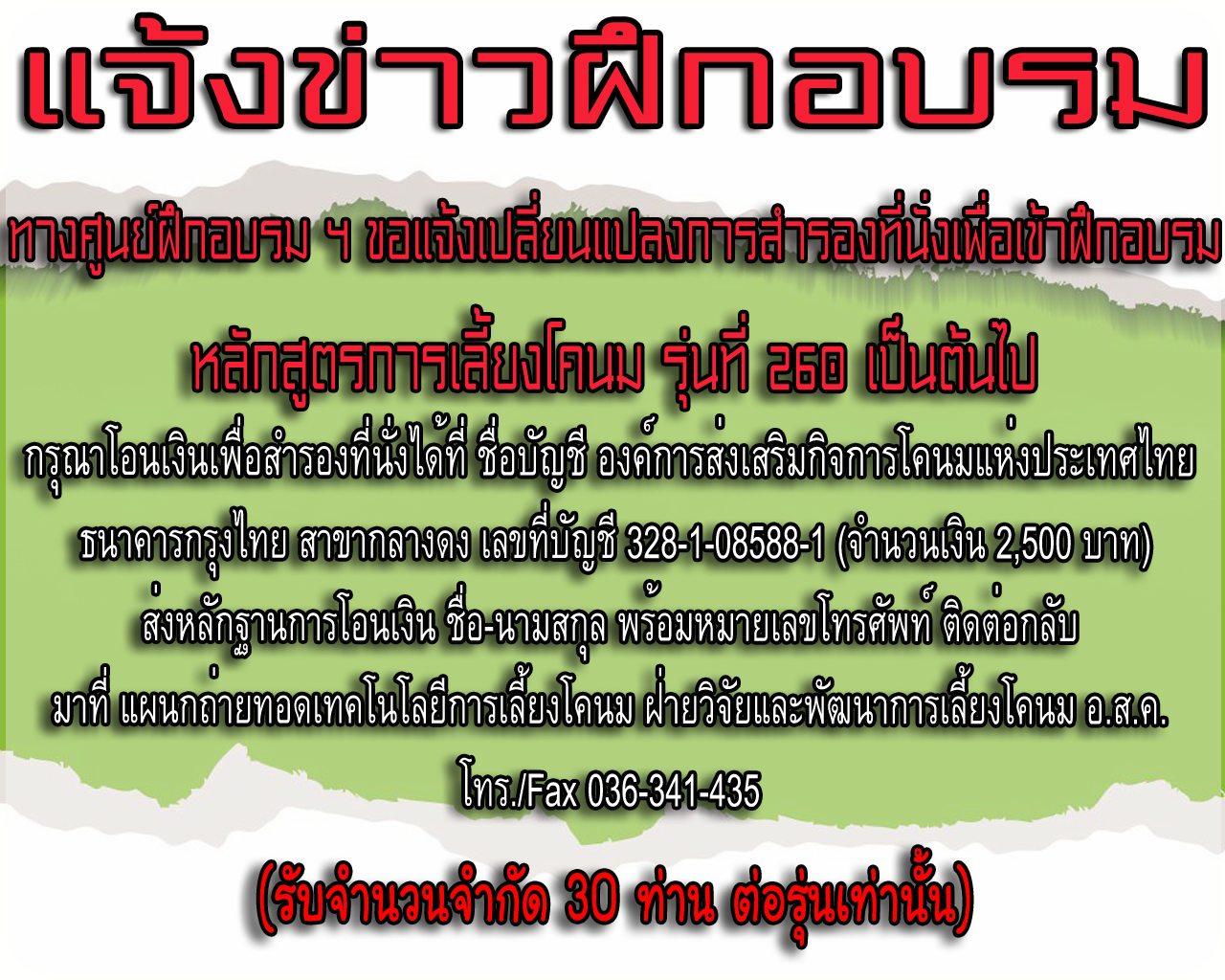 แจ้งข่าวฝึกอบรม

ทางศูนย์ฝึกอบรม ฯ ขอแจ้งเปลี่ยนแปลงการสำรองที่นั่งเพื่อเข้าฝึกอบรม

หลักสูตรการเลี้ยงโคนม รุ่นที่ 260 เป็นต้นไป

กรุณาโอนเงินเพื่อสำรองที่นั่งได้ที่ ชื่อบัญชี องค์การส่งเสริมกิจการโคนมแห่งประเทศไทย

ธนาคารกรุงไทย สาขากลางดง เลขที่บัญชี 328-1-08588-1 (จำนวนเงิน 2,500 บาท)

ส่งหลักฐานการโอนเงิน ชื่อ-นามสกุล พร้อมหมายเลขโทรศัพท์ ติดต่อกลับ

มาที่ แผนกถ่ายทอดเทคโนโลยีการเลี้ยงโคนม ฝ่ายวิจัยและพัฒนาการเลี้ยงโคนม อ.ส.ค.

โทร./Fax 036-341-435

(รับจำนวนจำกัด 30 ท่าน ต่อรุ่นเท่านั้น)